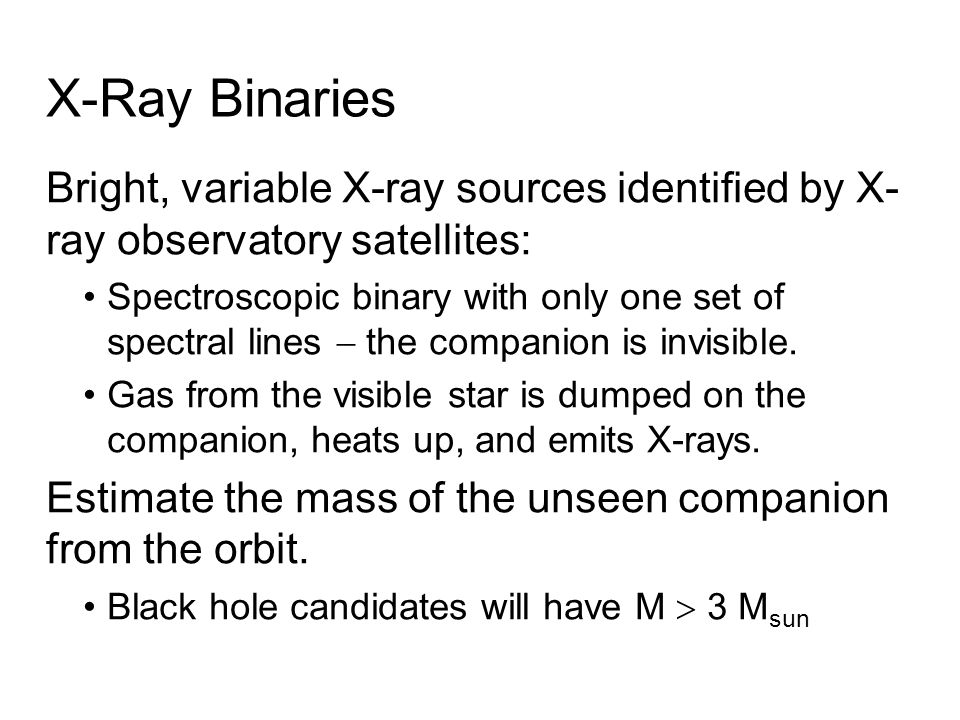 X-Ray Binaries

Bright, variable X-ray sources identified by X-ray observatory satellites:

• Spectroscopic binary with only one set of spectral lines – the companion is invisible.

• Gas from the visible star is dumped on the companion, heats up, and emits X-rays.

Estimate the mass of the unseen companion from the orbit.

• Black hole candidates will have $M > 3\ M_{sun}$